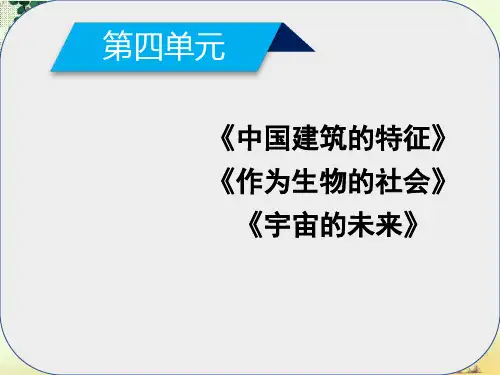 第四单元

《中国建筑的特征》
《作为生物的社会》
《宇宙的未来》